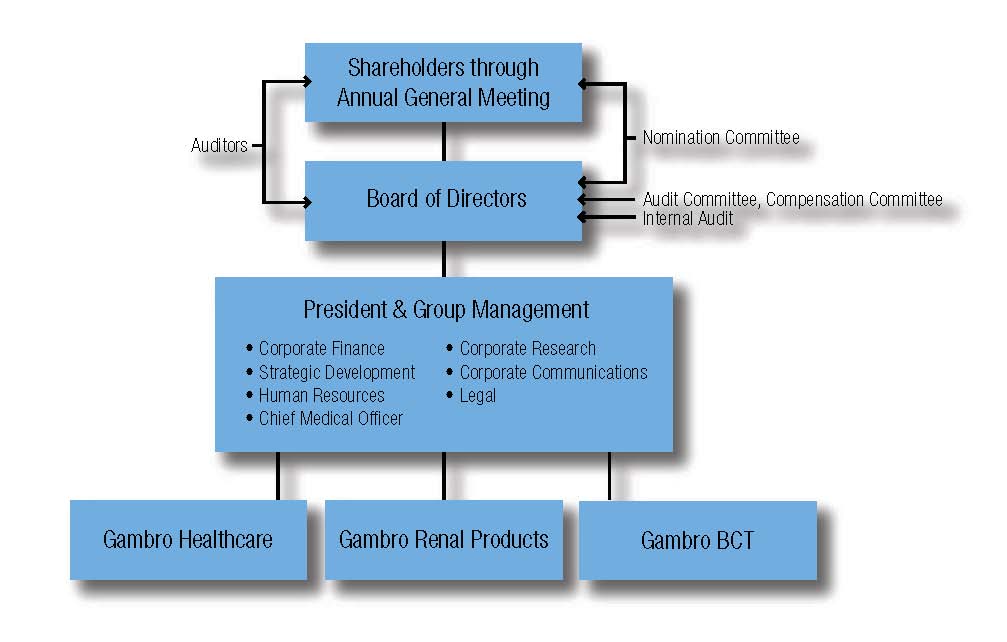 Shareholders through Annual General Meeting

Auditors

Nomination Committee

Board of Directors

Audit Committee, Compensation Committee
Internal Audit

President & Group Management

• Corporate Finance
• Strategic Development
• Human Resources
• Chief Medical Officer

• Corporate Research
• Corporate Communications
• Legal

Gambro Healthcare

Gambro Renal Products

Gambro BCT